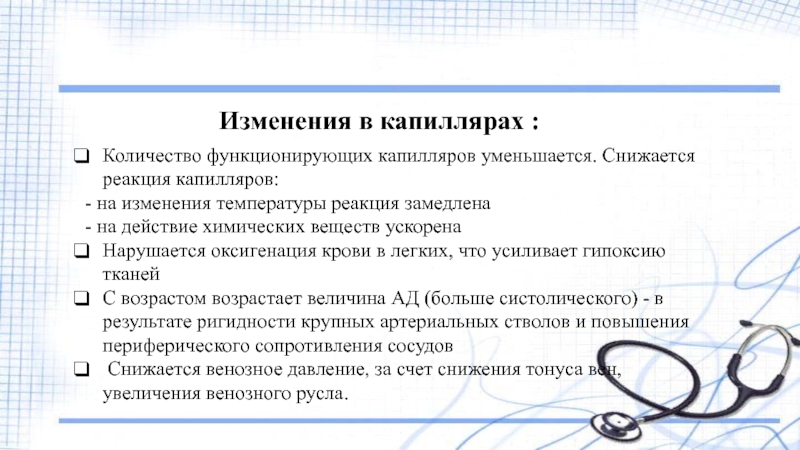 Изменения в капиллярах :

❑ Количество функционирующих капилляров уменьшается. Снижается реакция капилляров:

- на изменения температуры реакция замедлена

- на действие химических веществ ускорена

❑ Нарушается оксигенация крови в легких, что усиливает гипоксию тканей

❑ С возрастом возрастает величина АД (больше систолического) - в результате ригидности крупных артериальных стволов и повышения периферического сопротивления сосудов

❑ Снижается венозное давление, за счет снижения тонуса вен, увеличения венозного русла.